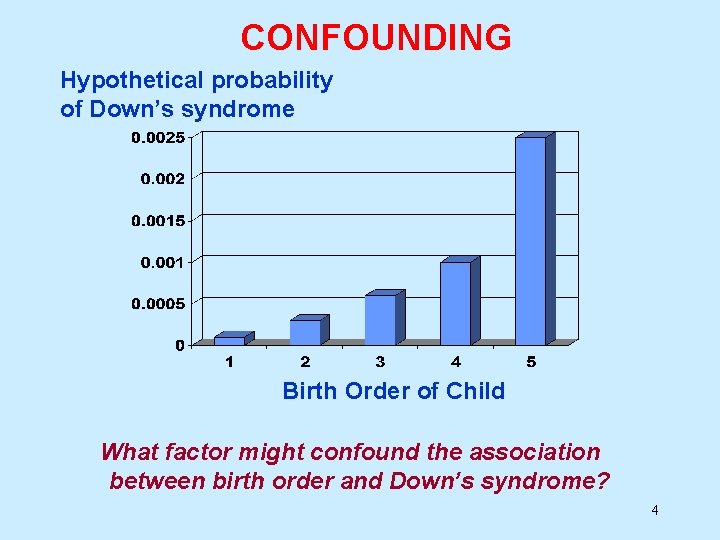 CONFOUNDING

Hypothetical probability of Down's syndrome

0.0025
0.002
0.0015
0.001
0.0005
0

1 2 3 4 5

Birth Order of Child

What factor might confound the association between birth order and Down's syndrome?

4